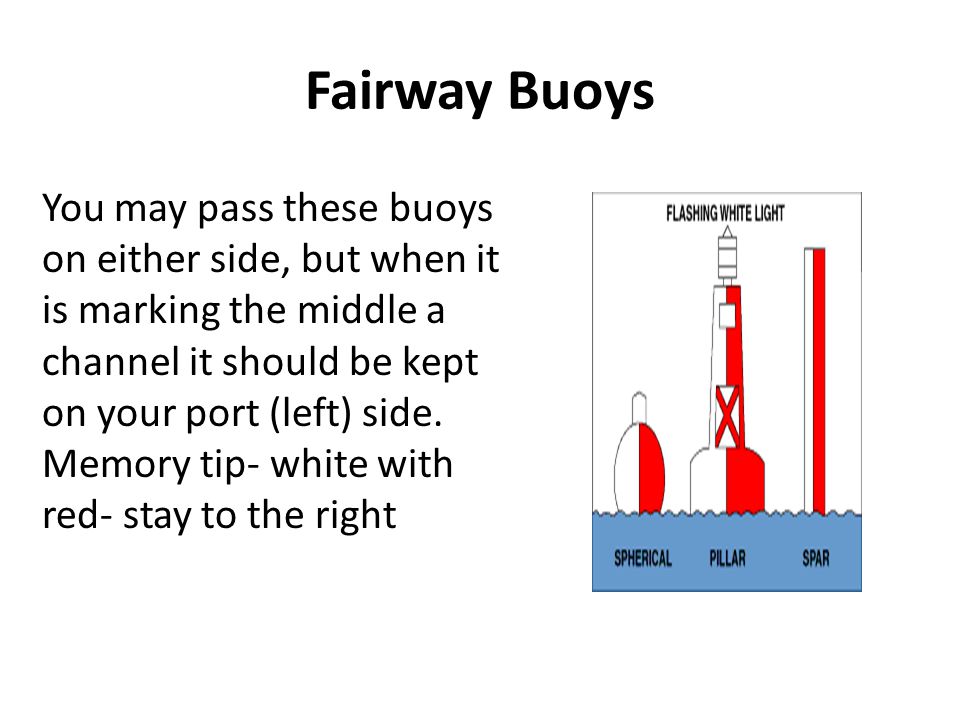 Fairway Buoys

You may pass these buoys on either side, but when it is marking the middle a channel it should be kept on your port (left) side. Memory tip- white with red- stay to the right

FLASHING WHITE LIGHT

SPHERICAL PILLAR SPAR